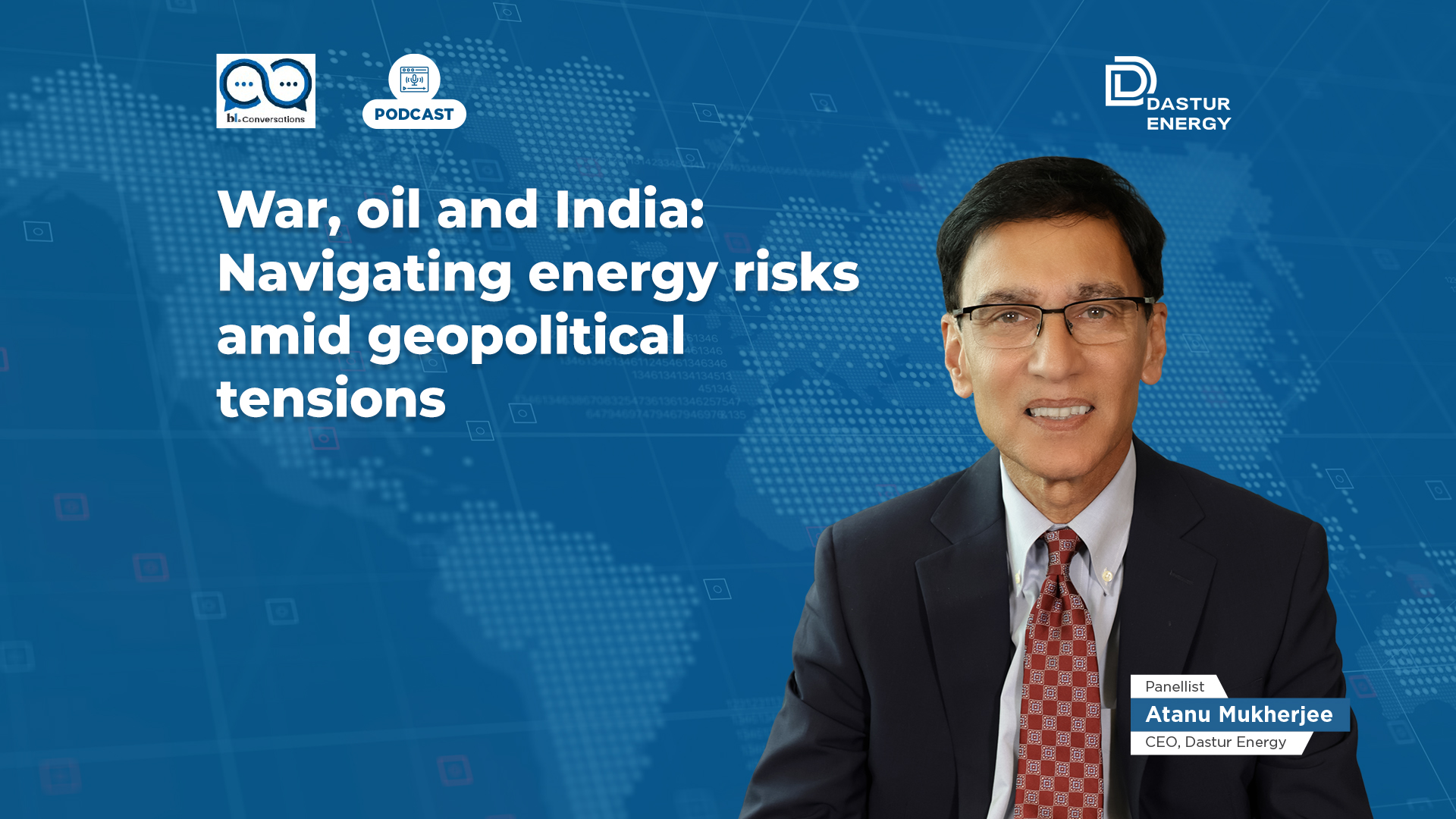 bl. Conversations

PODCAST

DASTUR ENERGY

War, oil and India: Navigating energy risks amid geopolitical tensions

Panellist
Atanu Mukherjee
CEO, Dastur Energy